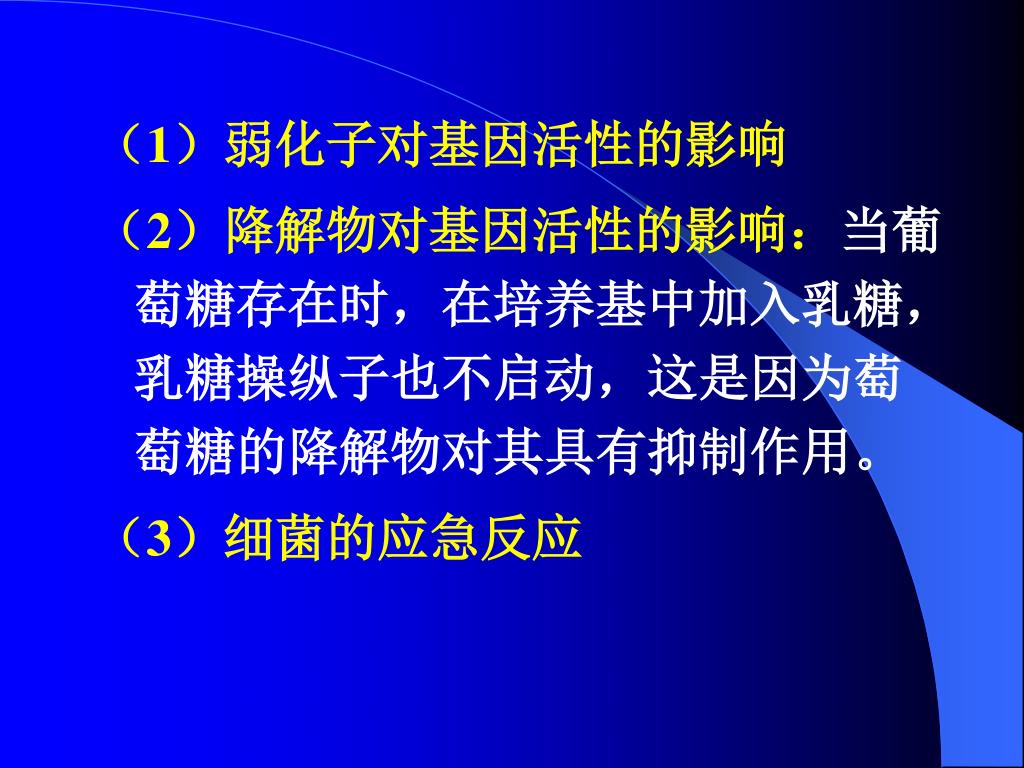 （1）弱化子对基因活性的影响

（2）降解物对基因活性的影响：当葡萄糖存在时，在培养基中加入乳糖，乳糖操纵子也不启动，这是因为葡萄糖的降解物对其具有抑制作用。

（3）细菌的应急反应